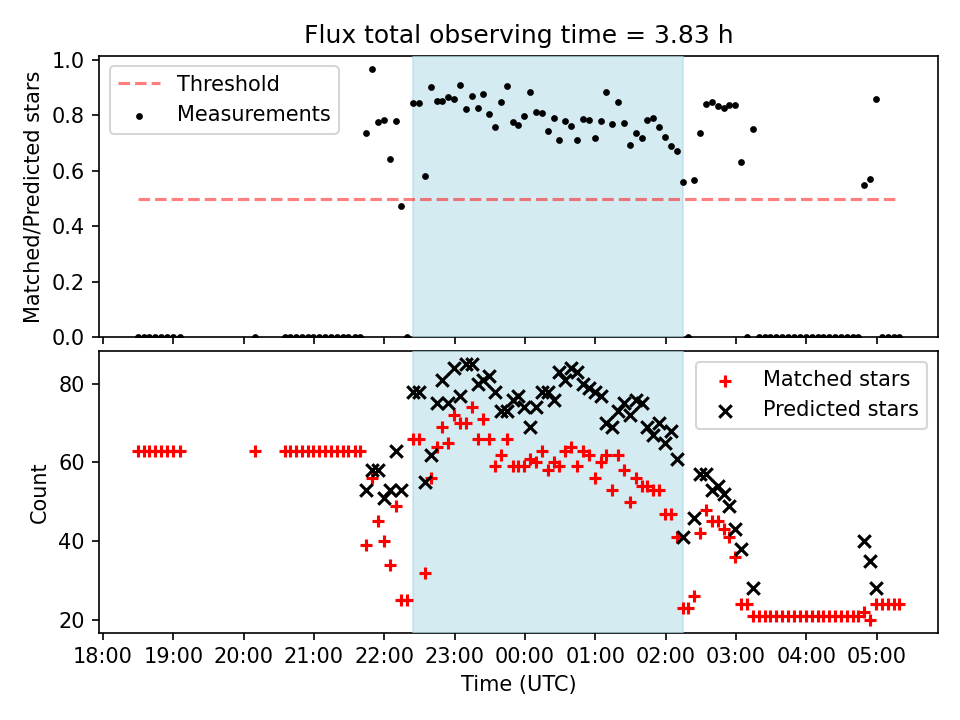 Flux total observing time = 3.83 h

Threshold
Measurements

Matched/Predicted stars

1.0
0.8
0.6
0.4
0.2
0.0

Matched stars
Predicted stars

Count

80
60
40
20

18:00 19:00 20:00 21:00 22:00 23:00 00:00 01:00 02:00 03:00 04:00 05:00

Time (UTC)